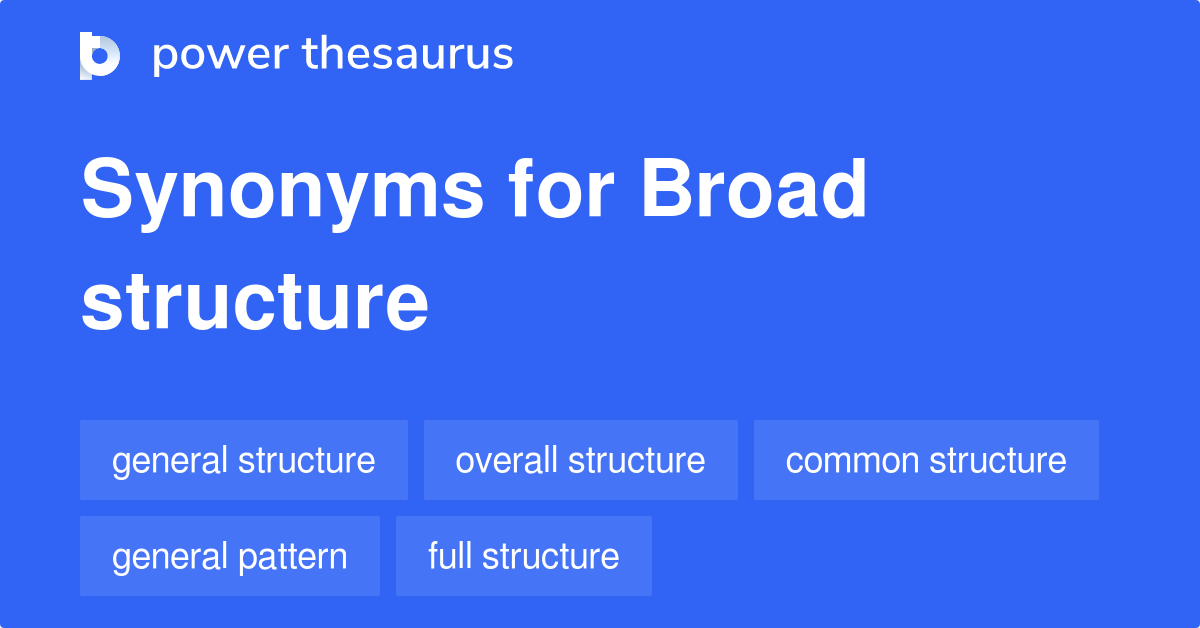 power thesaurus

Synonyms for Broad structure

general structure
overall structure
common structure
general pattern
full structure